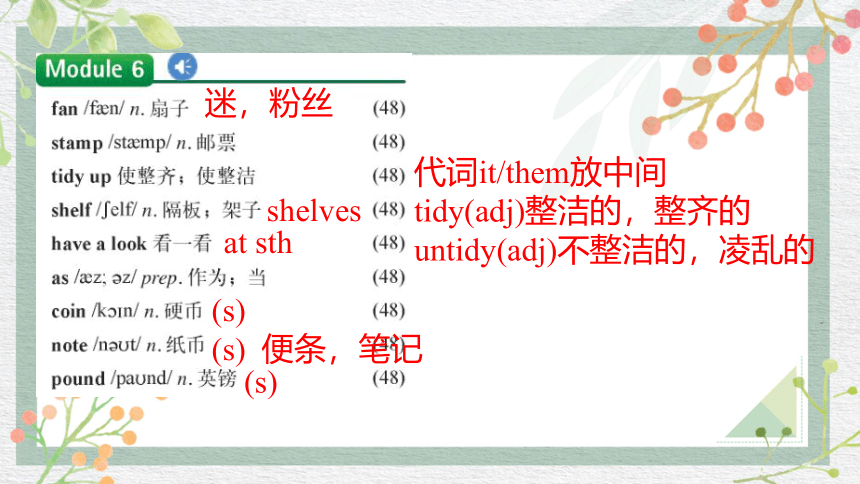 Module 6

fan /fæn/ n. 扇子 迷，粉丝 (48)

stamp /stæmp/ n. 邮票 (48)

tidy up 使整齐；使整洁 (48) 代词it/them放中间

shelf /ʃelf/ n. 隔板；架子 shelves (48) tidy(adj)整洁的，整齐的

have a look 看一看 at sth (48) untidy(adj)不整洁的，凌乱的

as /æz; əz/ prep. 作为；当 (48)

coin /kɔɪn/ n. 硬币 (s) (48)

note /nəʊt/ n. 纸币 (s) 便条，笔记 (48)

pound /paʊnd/ n. 英镑 (s) (48)